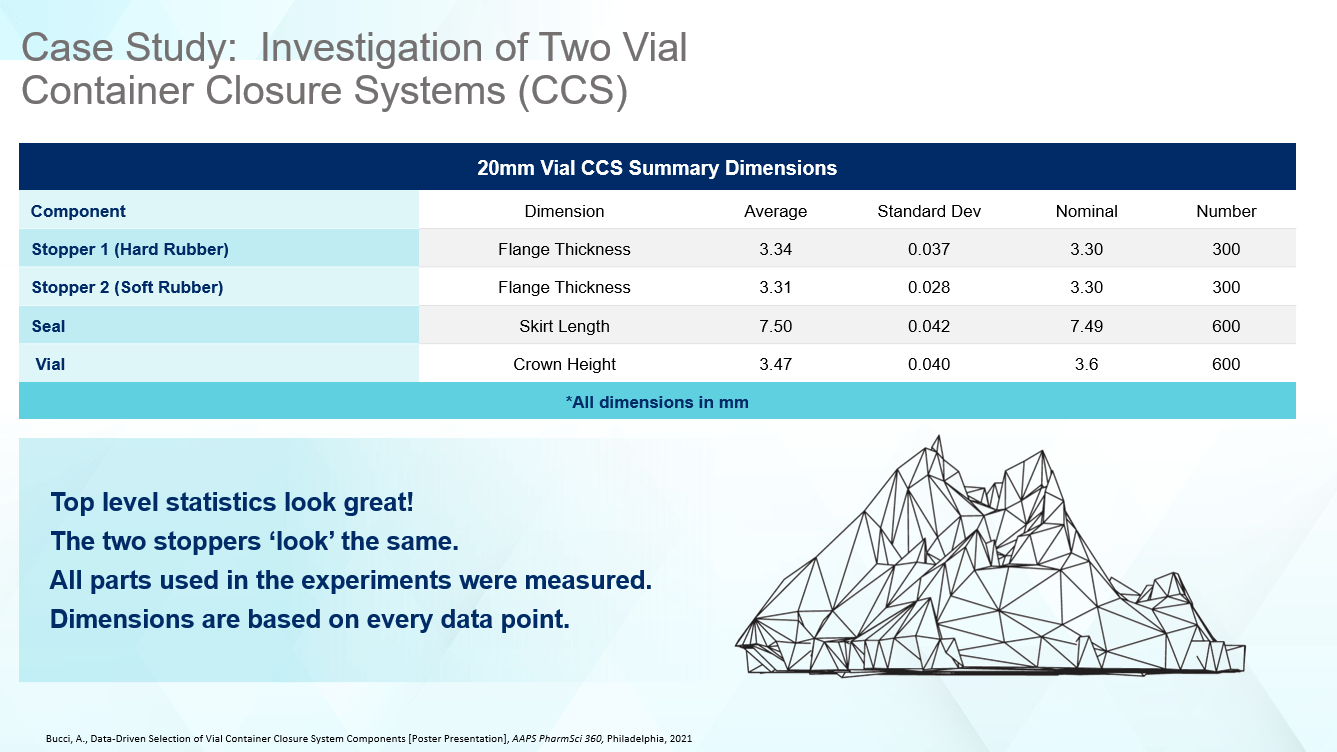 Case Study: Investigation of Two Vial Container Closure Systems (CCS)

20mm Vial CCS Summary Dimensions

| Component | Dimension | Average | Standard Dev | Nominal | Number |
|---|---|---|---|---|---|
| Stopper 1 (Hard Rubber) | Flange Thickness | 3.34 | 0.037 | 3.30 | 300 |
| Stopper 2 (Soft Rubber) | Flange Thickness | 3.31 | 0.028 | 3.30 | 300 |
| Seal | Skirt Length | 7.50 | 0.042 | 7.49 | 600 |
| Vial | Crown Height | 3.47 | 0.040 | 3.6 | 600 |

*All dimensions in mm

Top level statistics look great!
The two stoppers ‘look’ the same.
All parts used in the experiments were measured.
Dimensions are based on every data point.

Bucci, A., Data-Driven Selection of Vial Container Closure System Components [Poster Presentation], AAPS PharmSci 360, Philadelphia, 2021